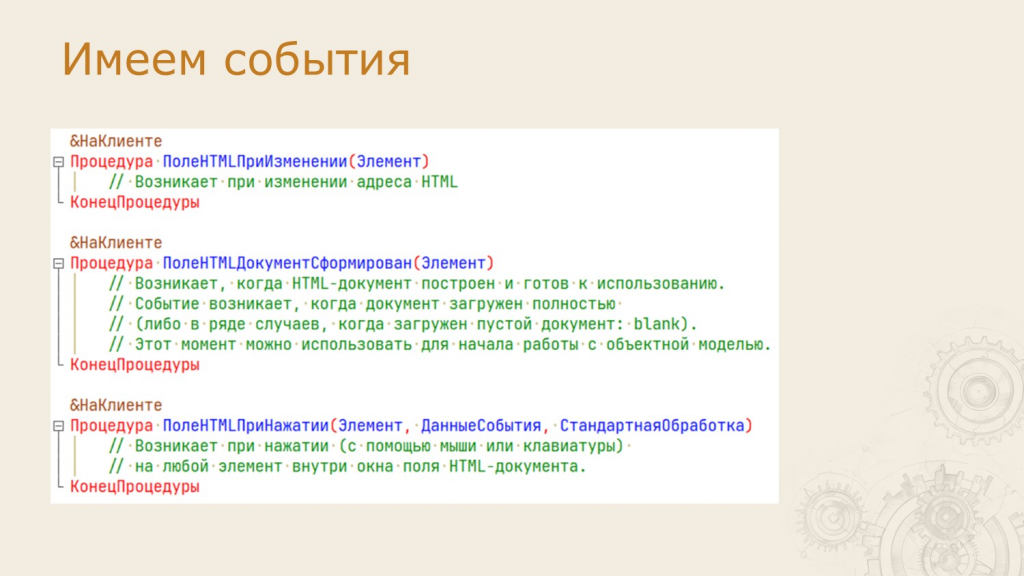 Имеем события

&НаКлиенте
Процедура ПолеHTMLПриИзменении(Элемент)
	// Возникает при изменении адреса HTML
КонецПроцедуры

&НаКлиенте
Процедура ПолеHTMLДокументСформирован(Элемент)
	// Возникает, когда HTML-документ построен и готов к использованию.
	// Событие возникает, когда документ загружен полностью
	// (либо в ряде случаев, когда загружен пустой документ: blank).
	// Этот момент можно использовать для начала работы с объектной моделью.
КонецПроцедуры

&НаКлиенте
Процедура ПолеHTMLПриНажатии(Элемент, ДанныеСобытия, СтандартнаяОбработка)
	// Возникает при нажатии (с помощью мыши или клавиатуры)
	// на любой элемент внутри окна поля HTML-документа.
КонецПроцедуры